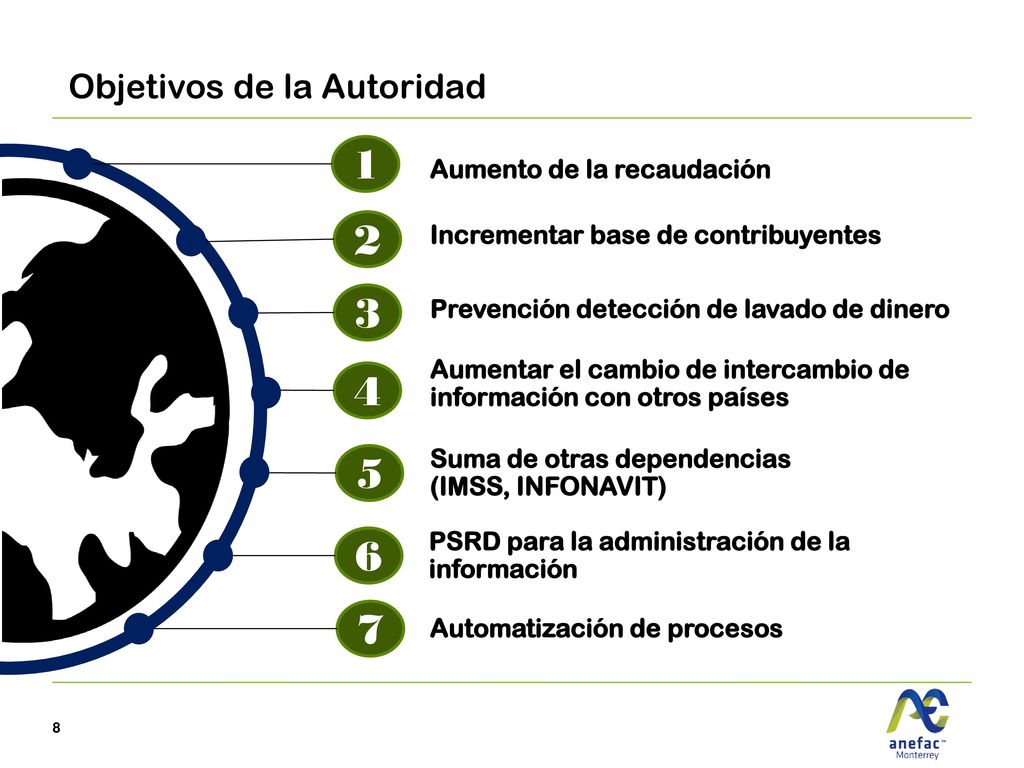 Objetivos de la Autoridad

1 Aumento de la recaudación

2 Incrementar base de contribuyentes

3 Prevención detección de lavado de dinero

4 Aumentar el cambio de intercambio de información con otros países

5 Suma de otras dependencias (IMSS, INFONAVIT)

6 PSRD para la administración de la información

7 Automatización de procesos

8

anefac™
Monterrey